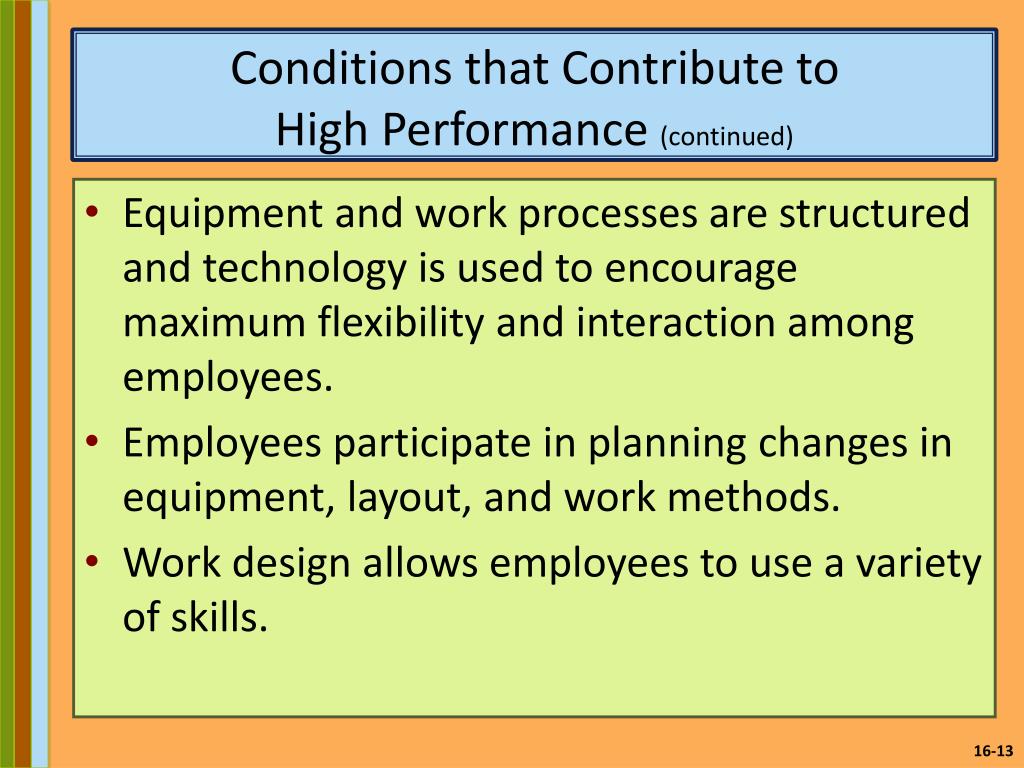 Conditions that Contribute to High Performance (continued)

• Equipment and work processes are structured and technology is used to encourage maximum flexibility and interaction among employees.
• Employees participate in planning changes in equipment, layout, and work methods.
• Work design allows employees to use a variety of skills.

16-13